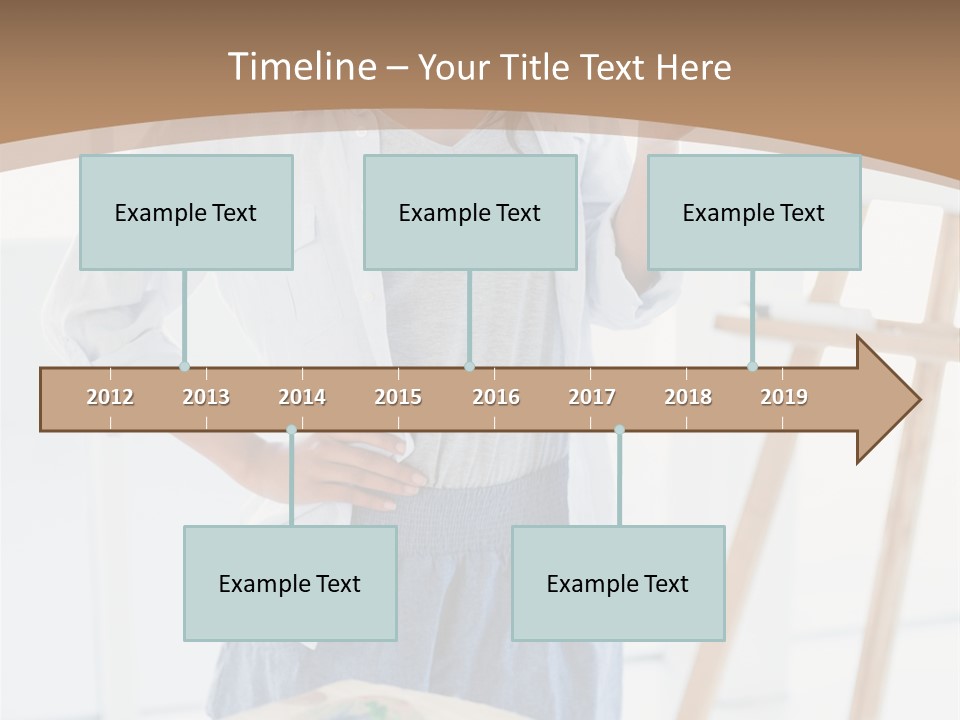 Timeline – Your Title Text Here

Example Text

Example Text

Example Text

2012 2013 2014 2015 2016 2017 2018 2019

Example Text

Example Text